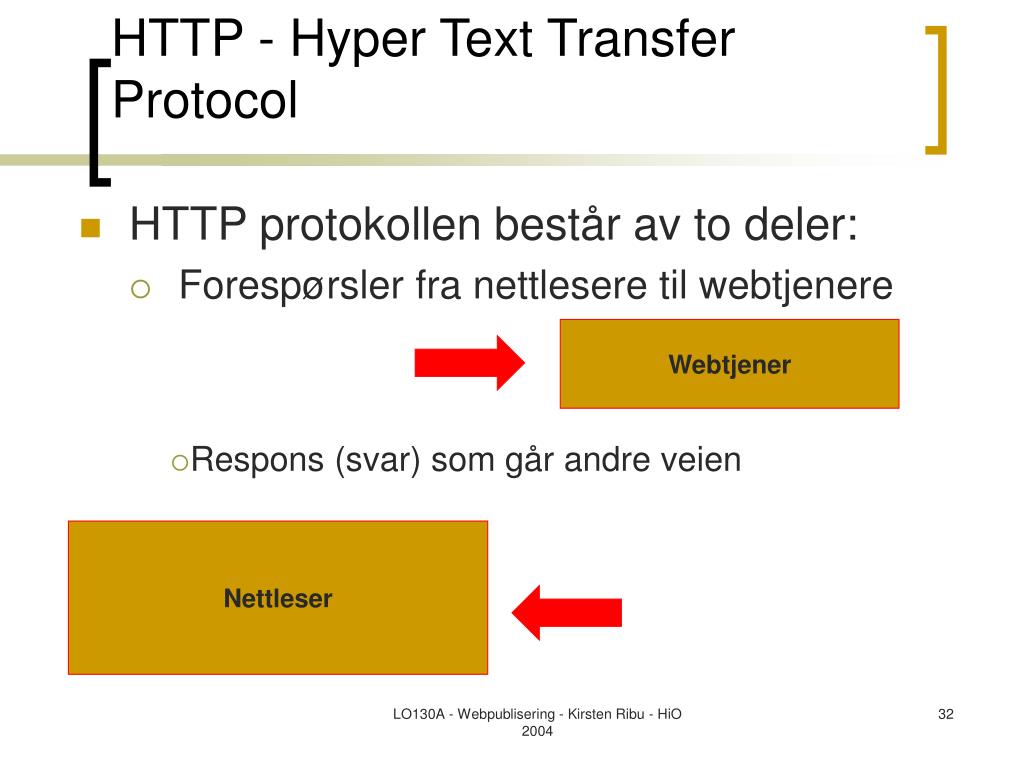 HTTP - Hyper Text Transfer Protocol

HTTP protokollen består av to deler:
Forespørsler fra nettlesere til webtjenere

Webtjener

Respons (svar) som går andre veien

Nettleser

LO130A - Webpublisering - Kirsten Ribu - HiO 2004

32